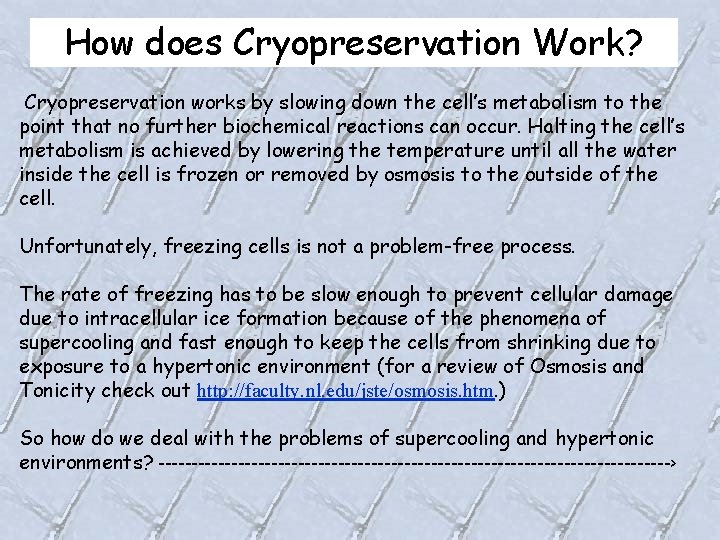 How does Cryopreservation Work?

Cryopreservation works by slowing down the cell's metabolism to the point that no further biochemical reactions can occur. Halting the cell's metabolism is achieved by lowering the temperature until all the water inside the cell is frozen or removed by osmosis to the outside of the cell.

Unfortunately, freezing cells is not a problem-free process.

The rate of freezing has to be slow enough to prevent cellular damage due to intracellular ice formation because of the phenomena of supercooling and fast enough to keep the cells from shrinking due to exposure to a hypertonic environment (for a review of Osmosis and Tonicity check out http://faculty.nl.edu/jste/osmosis.htm.)

So how do we deal with the problems of supercooling and hypertonic environments? ------------------------------------------------------------------------>